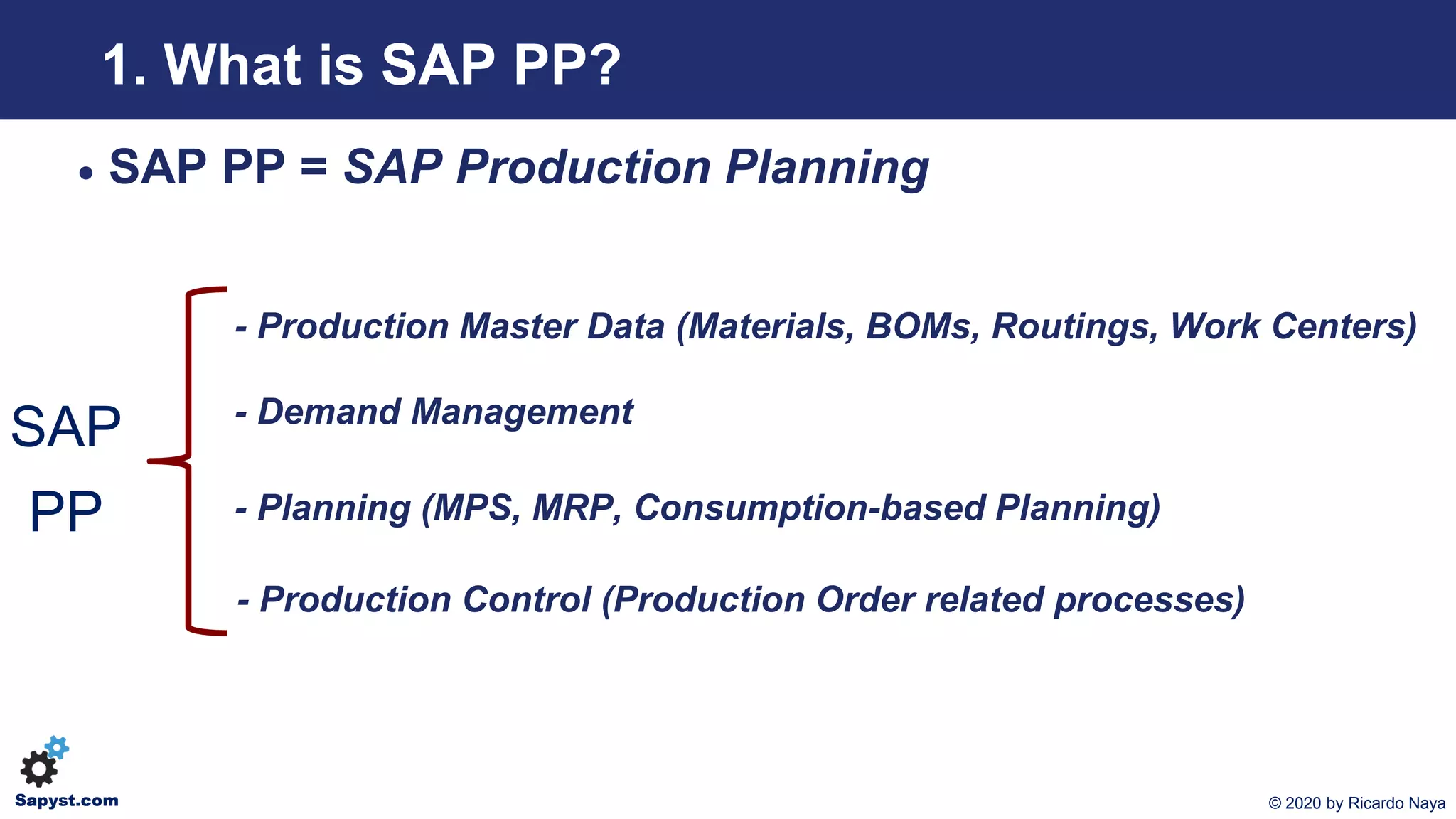 1. What is SAP PP?

• SAP PP = SAP Production Planning

SAP PP

- Production Master Data (Materials, BOMs, Routings, Work Centers)

- Demand Management

- Planning (MPS, MRP, Consumption-based Planning)

- Production Control (Production Order related processes)

Sapyst.com

© 2020 by Ricardo Naya